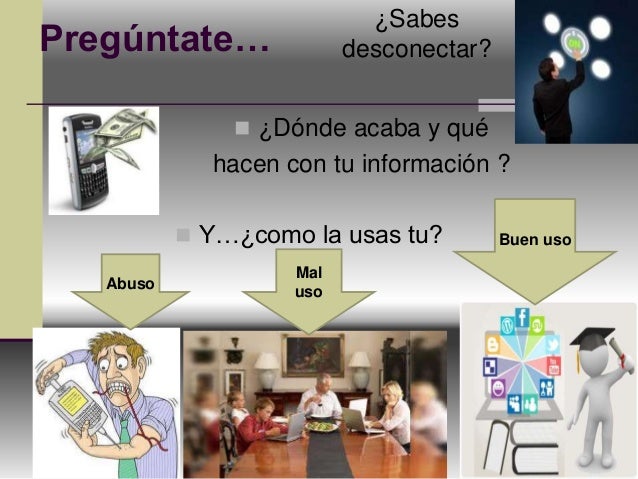 Pregúntate…

¿Sabes desconectar?

ON

¿Dónde acaba y qué hacen con tu información ?

Y…¿como la usas tu?

Abuso

Mal uso

Buen uso